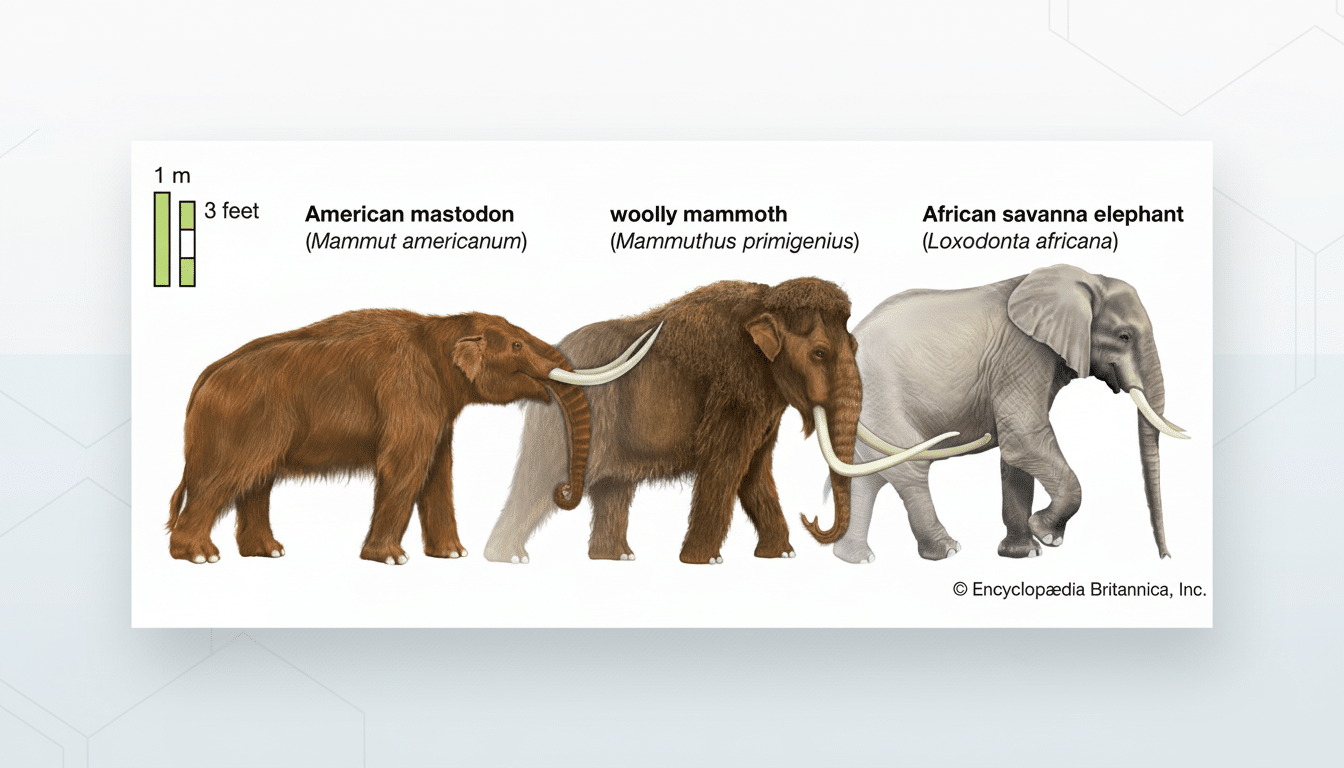 1 m

3 feet

American mastodon
(Mammut americanum)

woolly mammoth
(Mammuthus primigenius)

African savanna elephant
(Loxodonta africana)

© Encyclopædia Britannica, Inc.